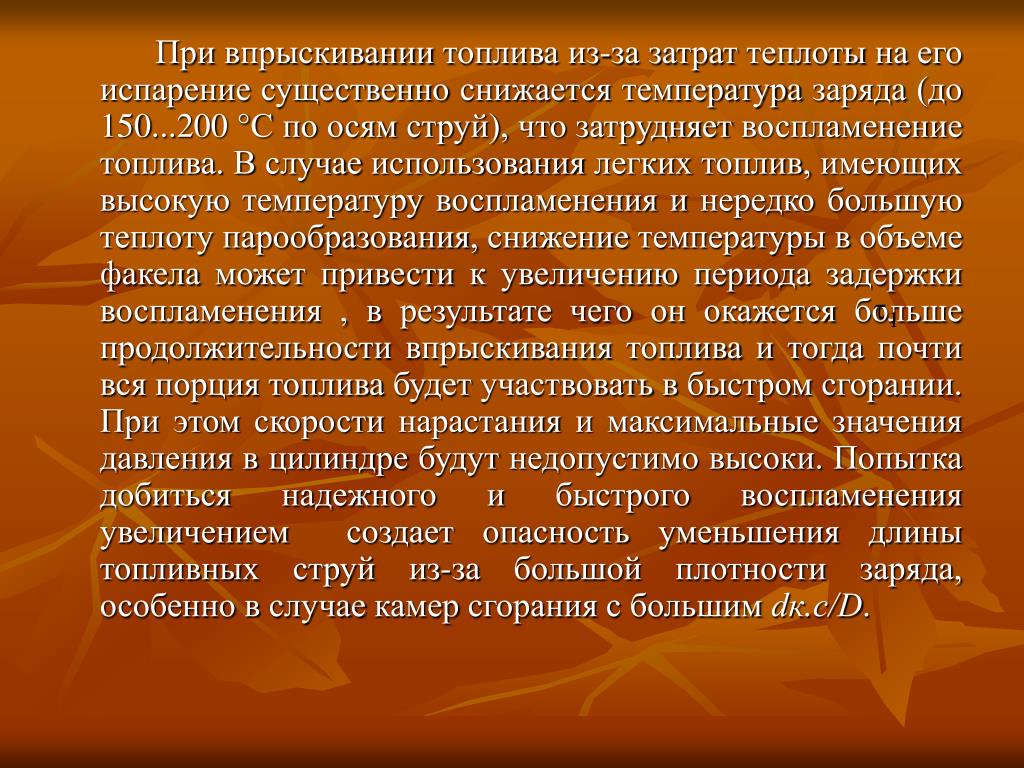 При впрыскивании топлива из-за затрат теплоты на его испарение существенно снижается температура заряда (до 150...200 °С по осям струй), что затрудняет воспламенение топлива. В случае использования легких топлив, имеющих высокую температуру воспламенения и нередко большую теплоту парообразования, снижение температуры в объеме факела может привести к увеличению периода задержки воспламенения , в результате чего он окажется больше продолжительности впрыскивания топлива и тогда почти вся порция топлива будет участвовать в быстром сгорании. При этом скорости нарастания и максимальные значения давления в цилиндре будут недопустимо высоки. Попытка добиться надежного и быстрого воспламенения увеличением создает опасность уменьшения длины топливных струй из-за большой плотности заряда, особенно в случае камер сгорания с большим dк.с/D.